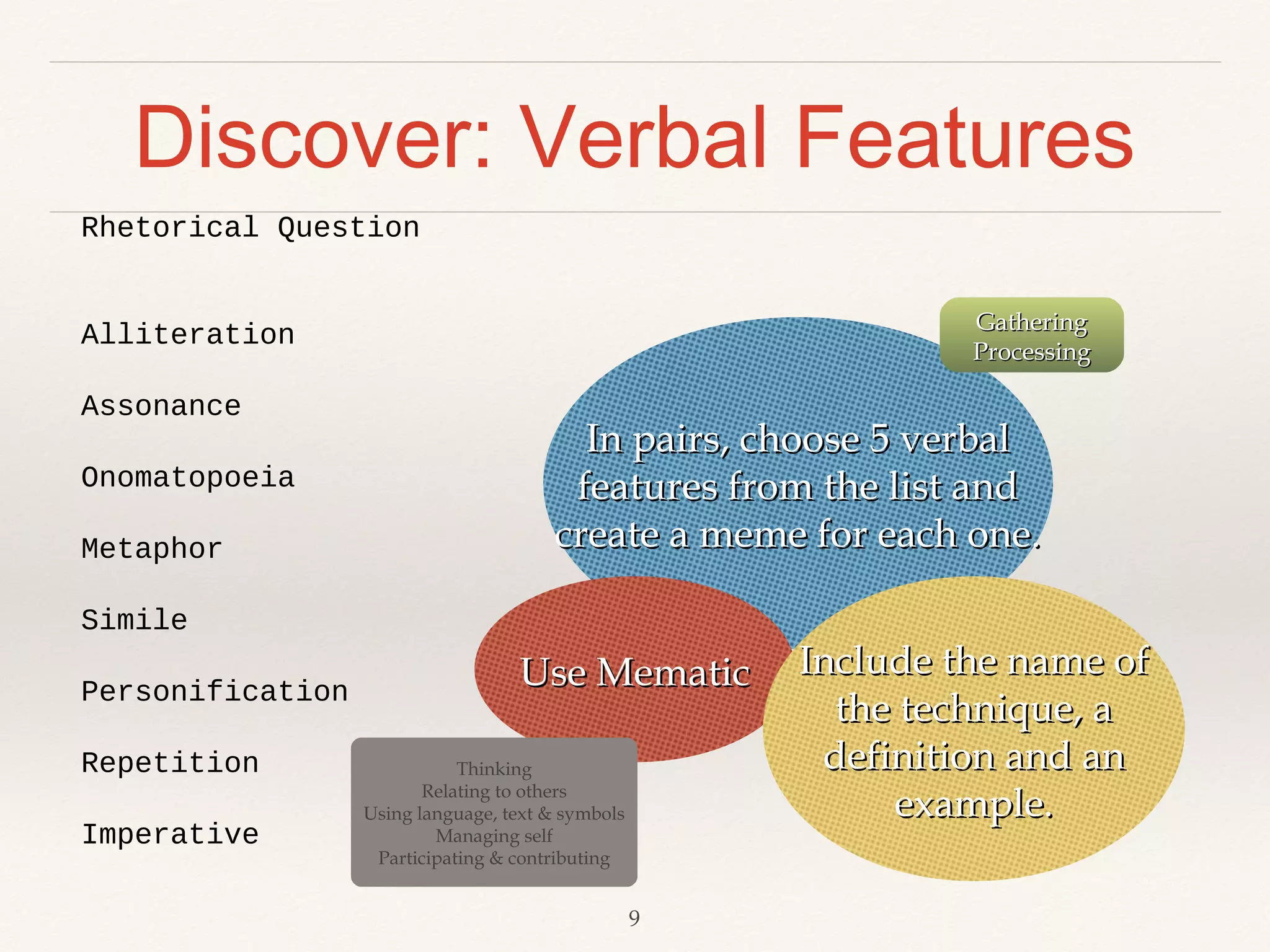 Discover: Verbal Features

Rhetorical Question

Alliteration

Assonance

Onomatopoeia

Metaphor

Simile

Personification

Repetition

Imperative

Gathering
Processing

In pairs, choose 5 verbal features from the list and create a meme for each one.

Use Mematic

Include the name of the technique, a definition and an example.

Thinking
Relating to others
Using language, text & symbols
Managing self
Participating & contributing

9